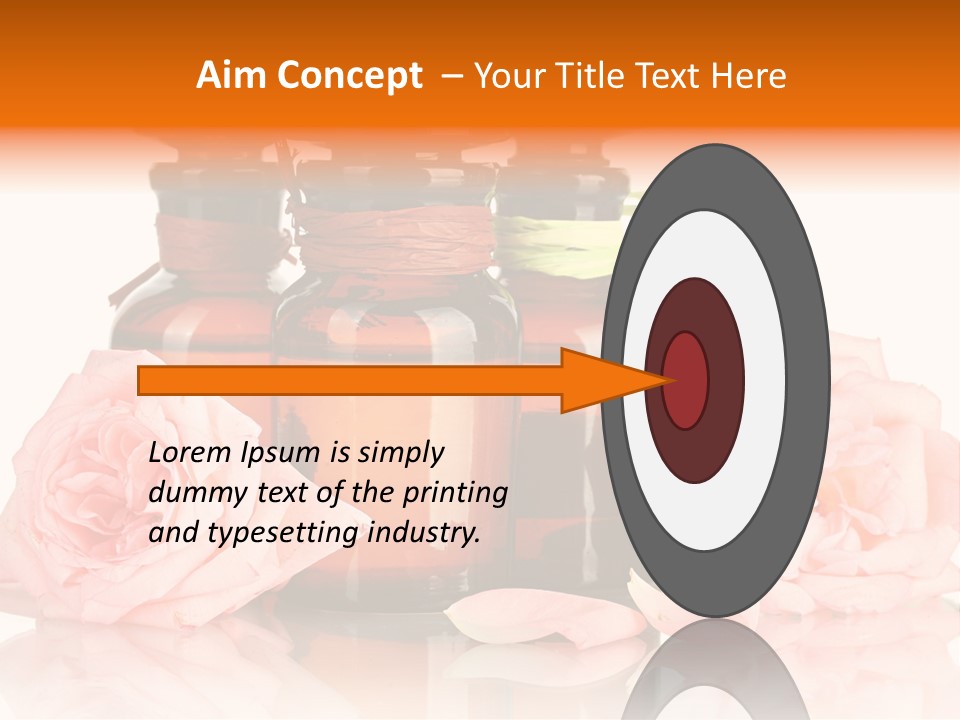 Aim Concept – Your Title Text Here

Lorem Ipsum is simply dummy text of the printing and typesetting industry.